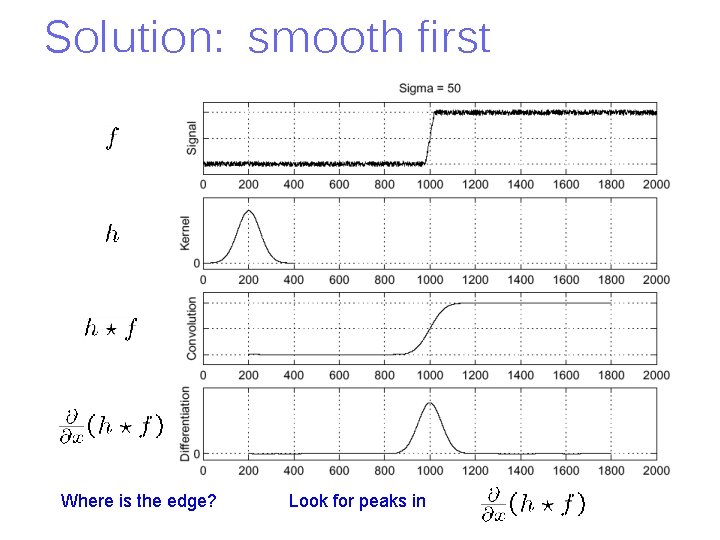 Solution: smooth first

Sigma = 50

$f$

Signal

0 200 400 600 800 1000 1200 1400 1600 1800 2000

$h$

Kernel

0

0 200 400 600 800 1000 1200 1400 1600 1800 2000

$h \star f$

Convolution

0 200 400 600 800 1000 1200 1400 1600 1800 2000

$\frac{\partial}{\partial x}(h \star f)$

Differentiation

0

0 200 400 600 800 1000 1200 1400 1600 1800 2000

Where is the edge?

Look for peaks in $\frac{\partial}{\partial x}(h \star f)$